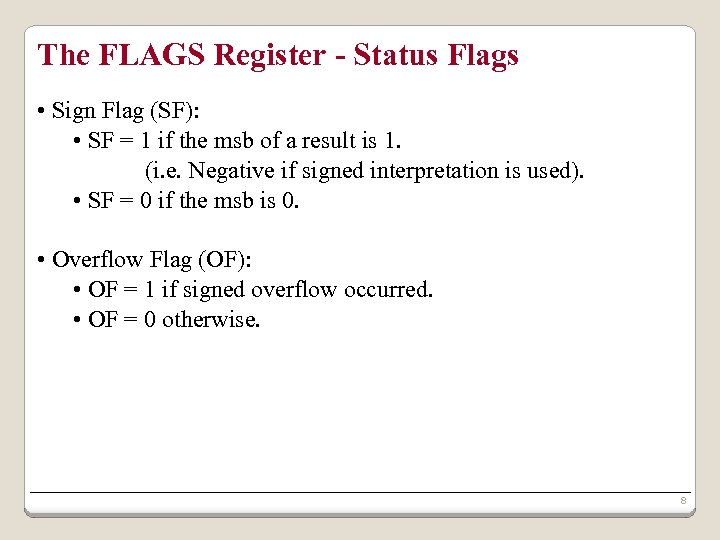 The FLAGS Register - Status Flags

• Sign Flag (SF):

• SF = 1 if the msb of a result is 1.
(i.e. Negative if signed interpretation is used).

• SF = 0 if the msb is 0.

• Overflow Flag (OF):

• OF = 1 if signed overflow occurred.

• OF = 0 otherwise.

8